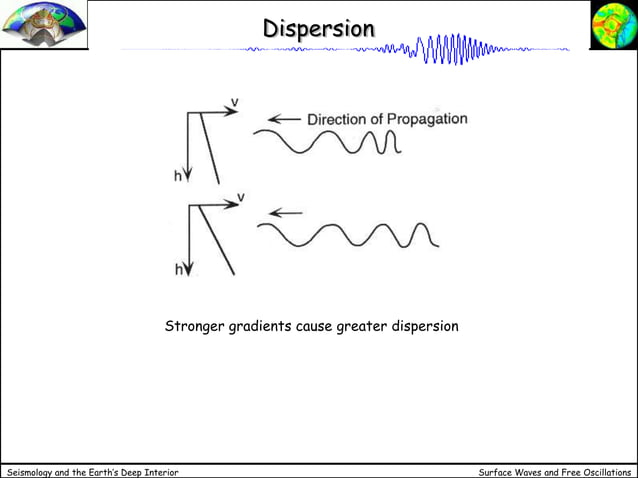 Dispersion

v

Direction of Propagation

h

v

h

Stronger gradients cause greater dispersion

Seismology and the Earth's Deep Interior

Surface Waves and Free Oscillations